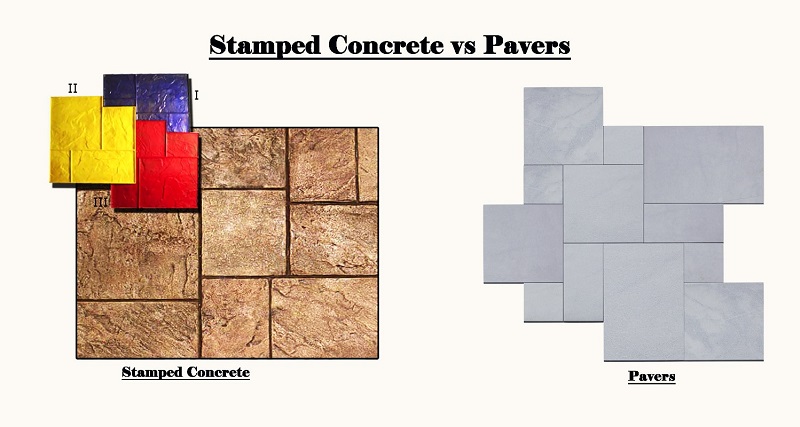 Stamped Concrete vs Pavers

II

I

III

Stamped Concrete

Pavers